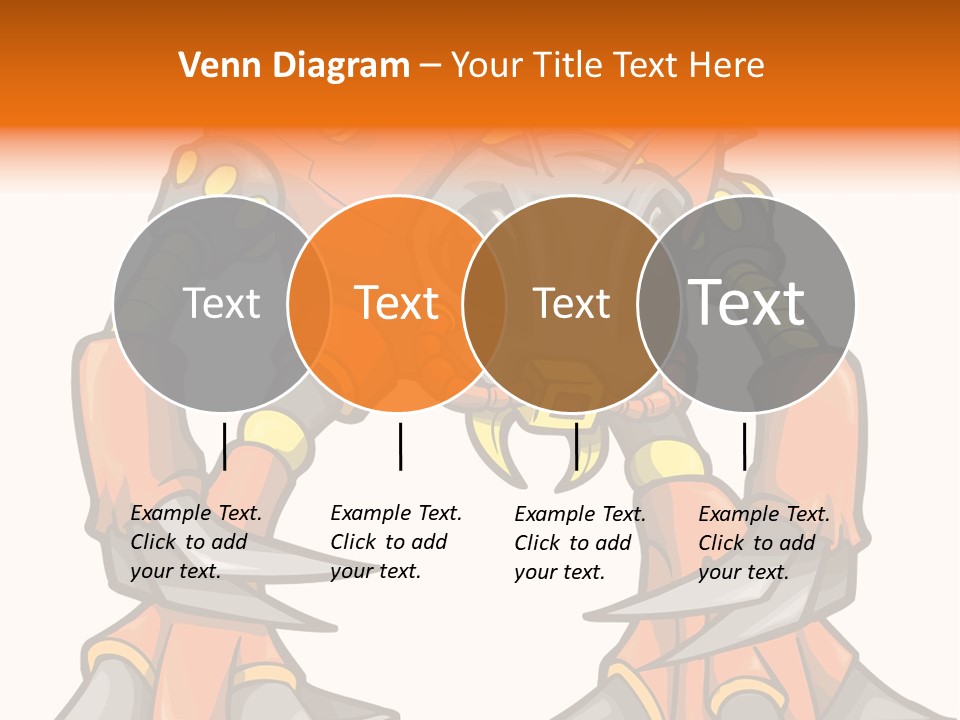 Venn Diagram – Your Title Text Here

Text

Text

Text

Text

Example Text. Click to add your text.

Example Text. Click to add your text.

Example Text. Click to add your text.

Example Text. Click to add your text.